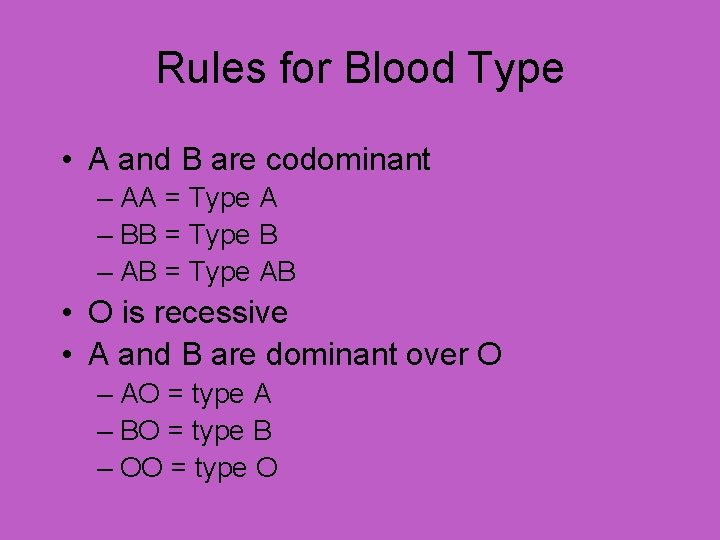 Rules for Blood Type

• A and B are codominant
– AA = Type A
– BB = Type B
– AB = Type AB
• O is recessive
• A and B are dominant over O
– AO = type A
– BO = type B
– OO = type O